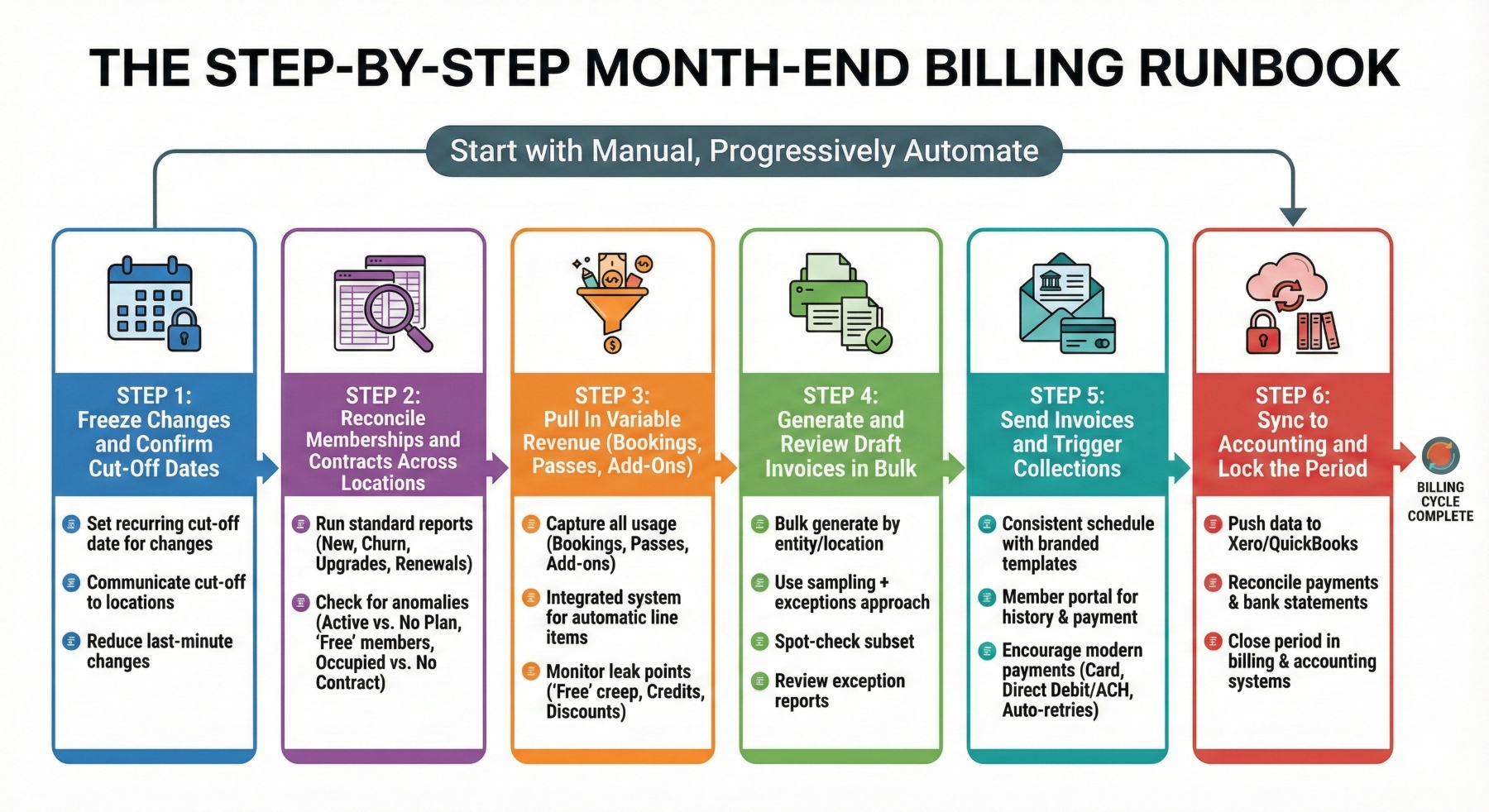 THE STEP-BY-STEP MONTH-END BILLING RUNBOOK

Start with Manual, Progressively Automate

STEP 1:
Freeze Changes and Confirm Cut-Off Dates

Set recurring cut-off date for changes

Communicate cut-off to locations

Reduce last-minute changes

STEP 2:
Reconcile Memberships and Contracts Across Locations

Run standard reports (New, Churn, Upgrades, Renewals)

Check for anomalies (Active vs. No Plan, 'Free' members, Occupied vs. No Contract)

STEP 3:
Pull In Variable Revenue (Bookings, Passes, Add-Ons)

Capture all usage (Bookings, Passes, Add-ons)

Integrated system for automatic line items

Monitor leak points ('Free' creep, Credits, Discounts)

STEP 4:
Generate and Review Draft Invoices in Bulk

Bulk generate by entity/location

Use sampling + exceptions approach

Spot-check subset

Review exception reports

STEP 5:
Send Invoices and Trigger Collections

Consistent schedule with branded templates

Member portal for history & payment

Encourage modern payments (Card, Direct Debit/ACH, Auto-retries)

STEP 6:
Sync to Accounting and Lock the Period

Push data to Xero/QuickBooks

Reconcile payments & bank statements

Close period in billing & accounting systems

BILLING CYCLE COMPLETE